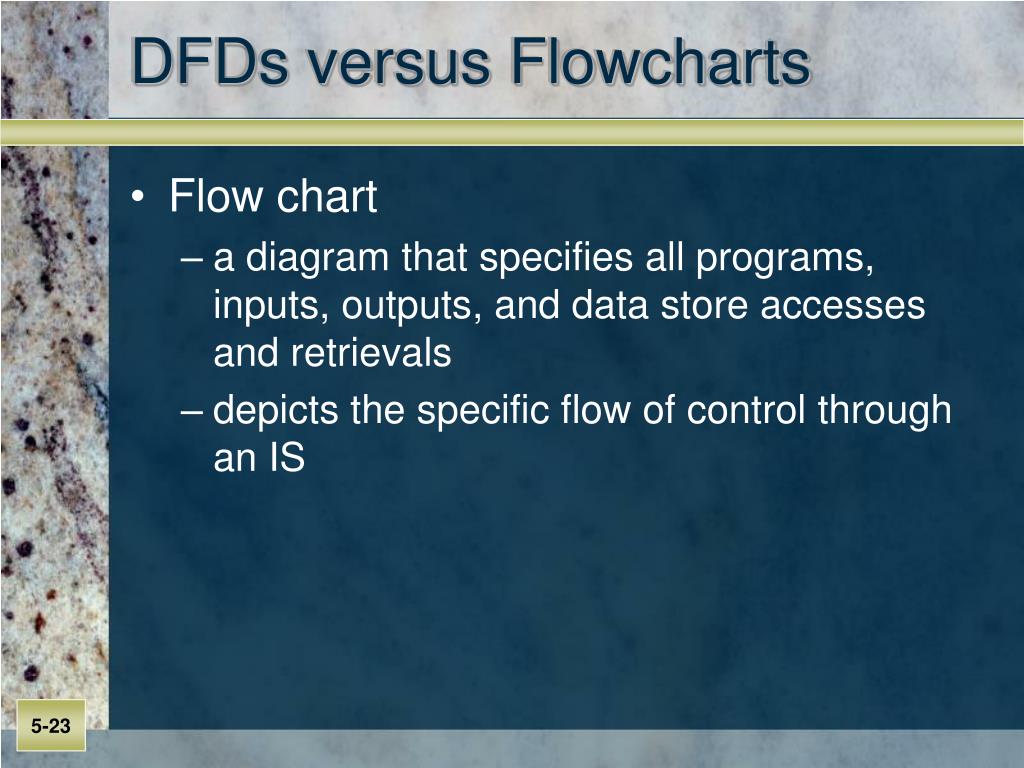 DFDs versus Flowcharts

• Flow chart
– a diagram that specifies all programs, inputs, outputs, and data store accesses and retrievals
– depicts the specific flow of control through an IS

5-23